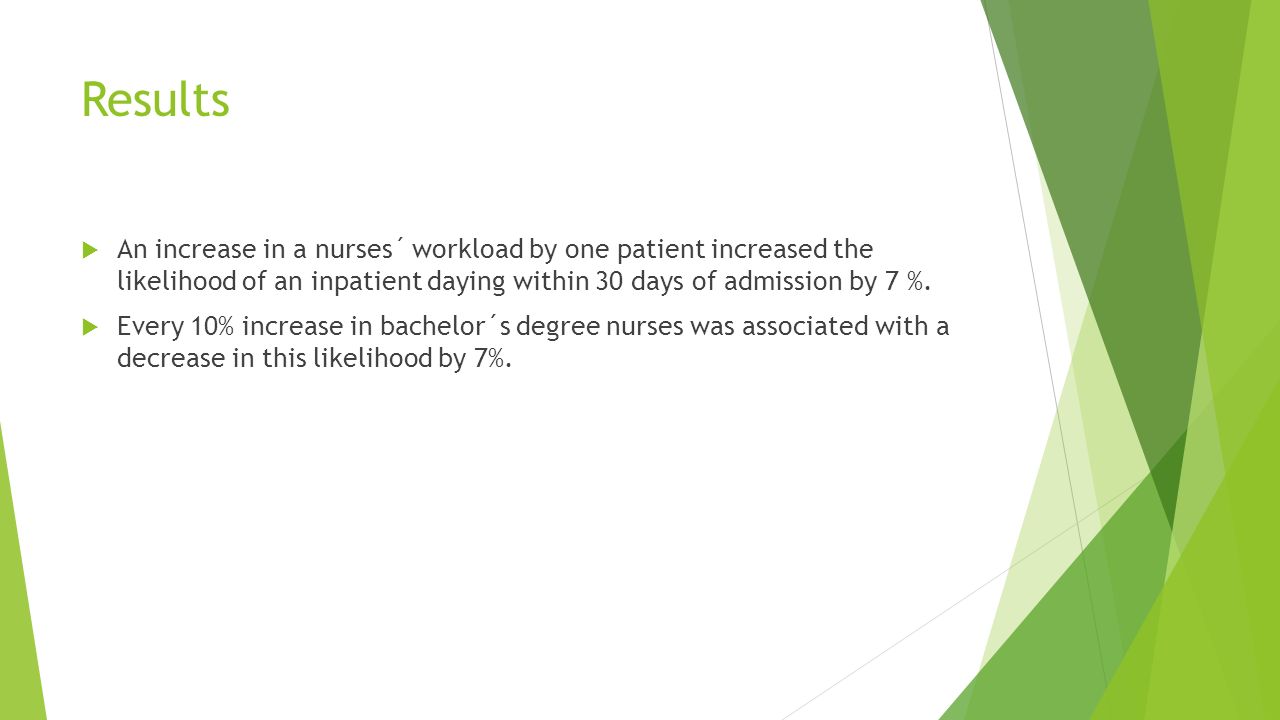 Results

An increase in a nurses´ workload by one patient increased the likelihood of an inpatient daying within 30 days of admission by 7 %.

Every 10% increase in bachelor´s degree nurses was associated with a decrease in this likelihood by 7%.